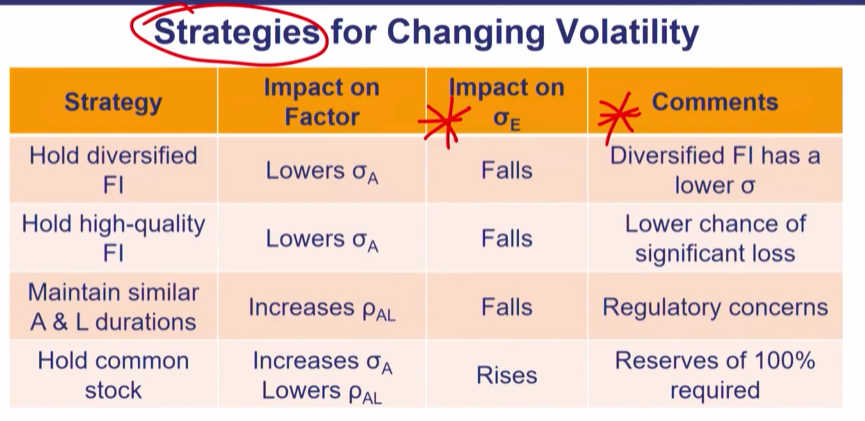 Strategies for Changing Volatility

| Strategy | Impact on Factor | Impact on $\sigma_E$ | Comments |
|---|---|---|---|
| Hold diversified FI | Lowers $\sigma_A$ | Falls | Diversified FI has a lower $\sigma$ |
| Hold high-quality FI | Lowers $\sigma_A$ | Falls | Lower chance of significant loss |
| Maintain similar A & L durations | Increases $\rho_{AL}$ | Falls | Regulatory concerns |
| Hold common stock | Increases $\sigma_A$ Lowers $\rho_{AL}$ | Rises | Reserves of 100% required |